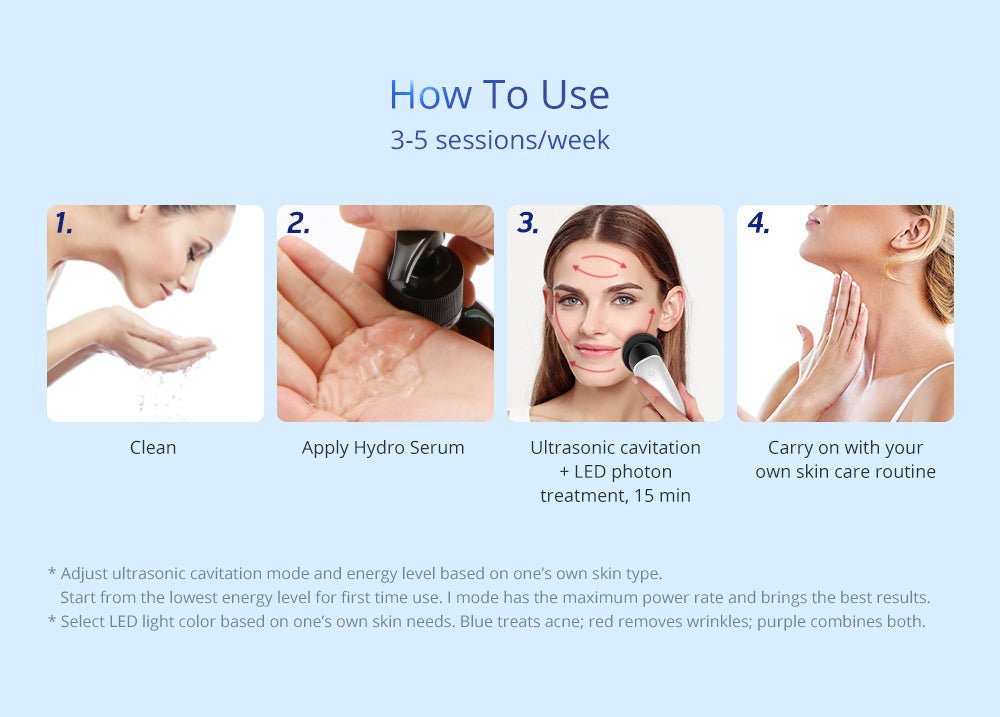 How To Use
3-5 sessions/week

1.
Clean

2.
Apply Hydro Serum

3.
Ultrasonic cavitation + LED photon treatment, 15 min

4.
Carry on with your own skin care routine

* Adjust ultrasonic cavitation mode and energy level based on one's own skin type.
Start from the lowest energy level for first time use. I mode has the maximum power rate and brings the best results.
* Select LED light color based on one's own skin needs. Blue treats acne; red removes wrinkles; purple combines both.